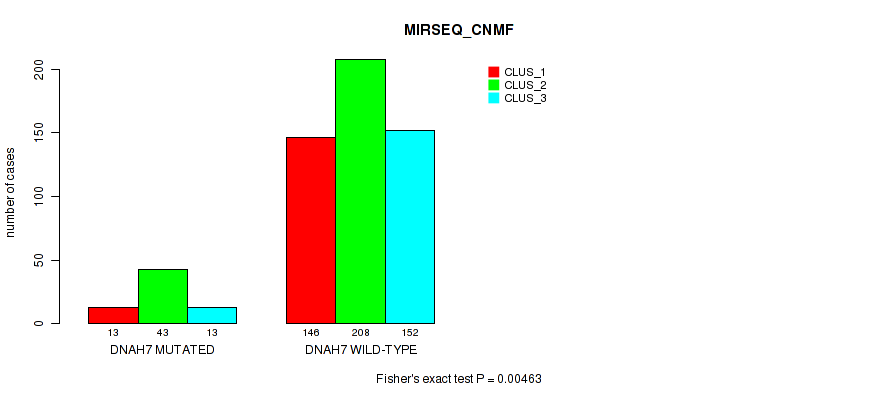 MIRSEQ_CNMF

CLUS_1
CLUS_2
CLUS_3

number of cases

200
150
100
50
0

13 43 13
DNAH7 MUTATED

146 208 152
DNAH7 WILD-TYPE

Fisher's exact test P = 0.00463